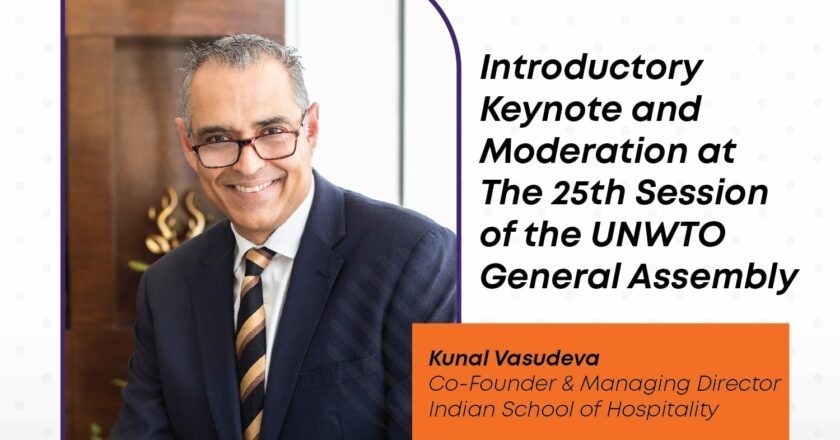 Introductory Keynote and Moderation at The 25th Session of the UNWTO General Assembly

Kunal Vasudeva
Co-Founder & Managing Director
Indian School of Hospitality